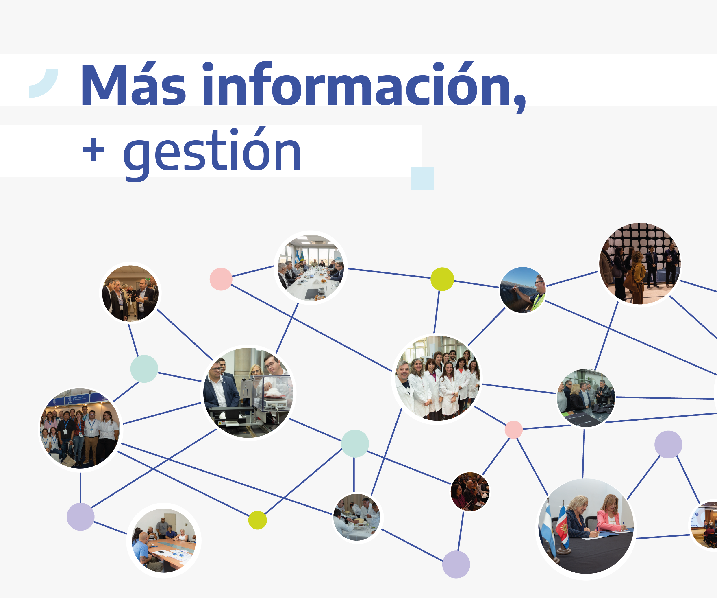 Más información,
+ gestión